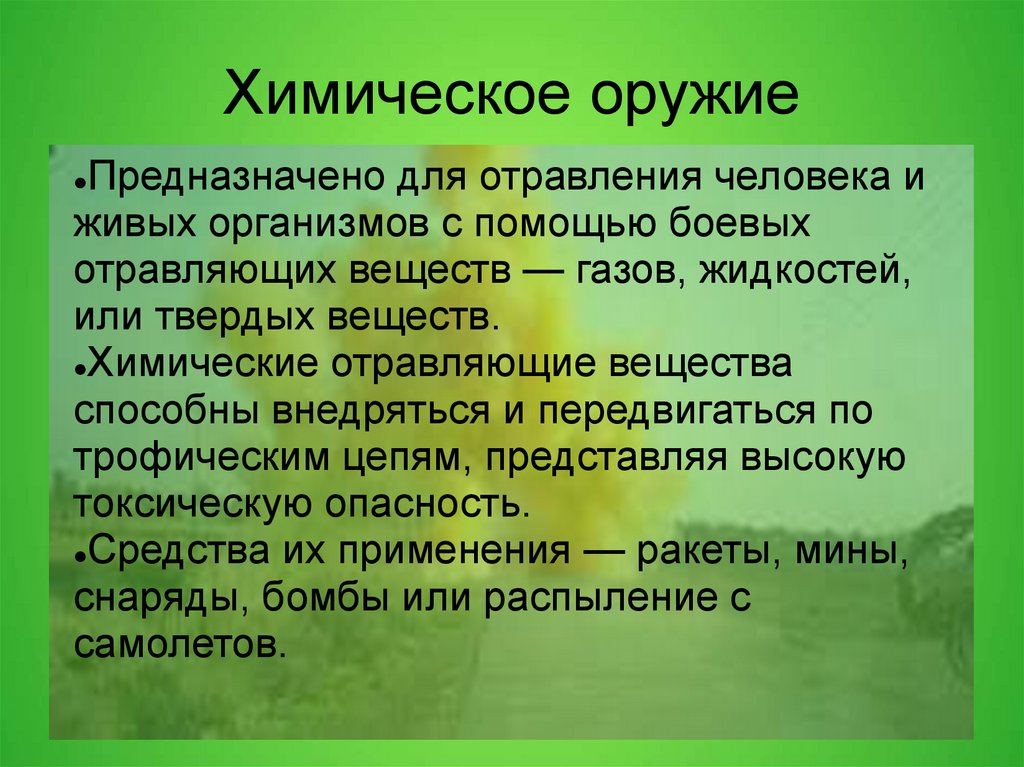 Химическое оружие

●Предназначено для отравления человека и живых организмов с помощью боевых отравляющих веществ — газов, жидкостей, или твердых веществ.
●Химические отравляющие вещества способны внедряться и передвигаться по трофическим цепям, представляя высокую токсическую опасность.
●Средства их применения — ракеты, мины, снаряды, бомбы или распыление с самолетов.